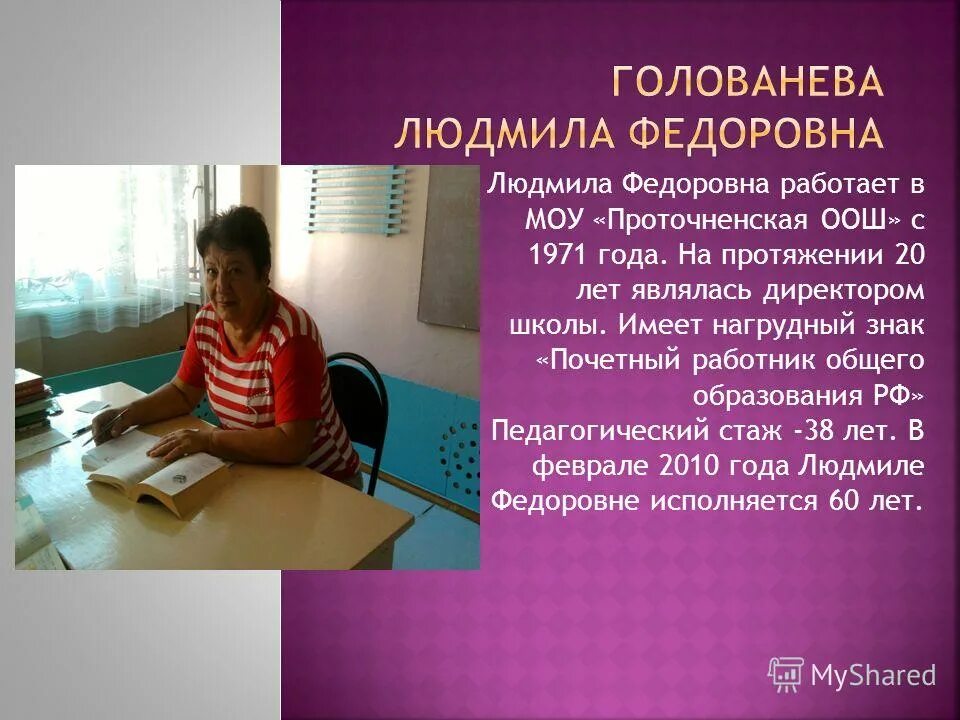 ГОЛОВАНЕВА ЛЮДМИЛА ФЕДОРОВНА

Людмила Федоровна работает в МОУ «Проточненская ООШ» с 1971 года. На протяжении 20 лет являлась директором школы. Имеет нагрудный знак «Почетный работник общего образования РФ» Педагогический стаж -38 лет. В феврале 2010 года Людмиле Федоровне исполняется 60 лет.

MyShared